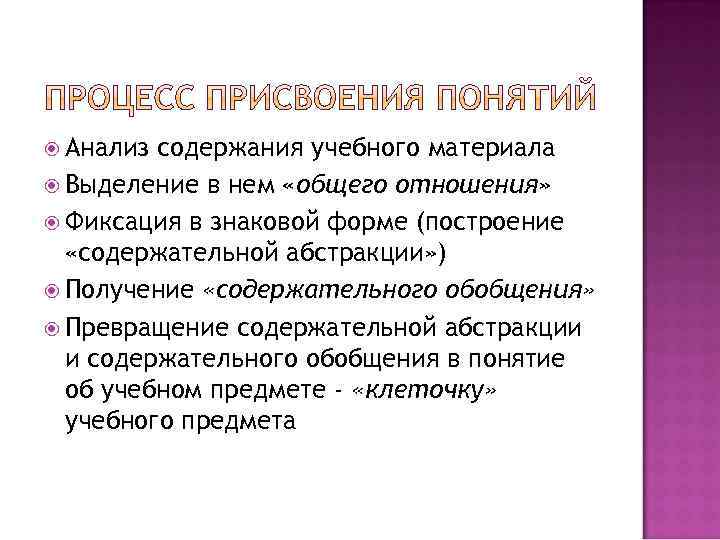 ПРОЦЕСС ПРИСВОЕНИЯ ПОНЯТИЙ

Анализ содержания учебного материала

Выделение в нем «общего отношения»

Фиксация в знаковой форме (построение «содержательной абстракции»)

Получение «содержательного обобщения»

Превращение содержательной абстракции и содержательного обобщения в понятие об учебном предмете - «клеточку» учебного предмета